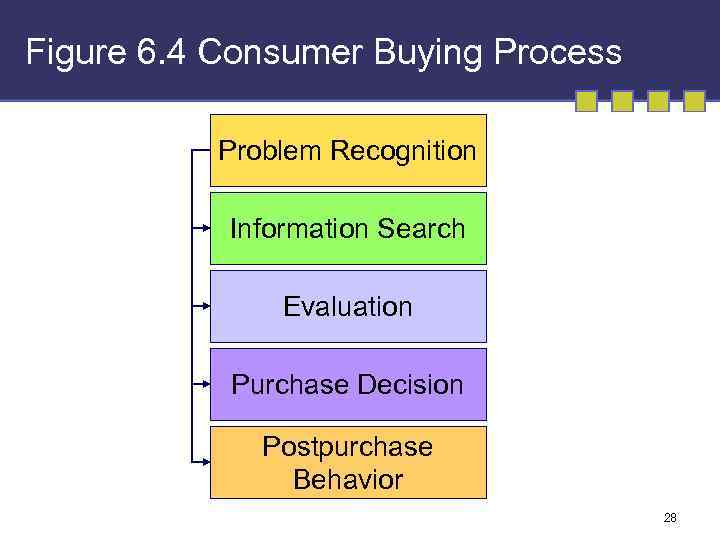 Figure 6.4 Consumer Buying Process

Problem Recognition

Information Search

Evaluation

Purchase Decision

Postpurchase Behavior

28